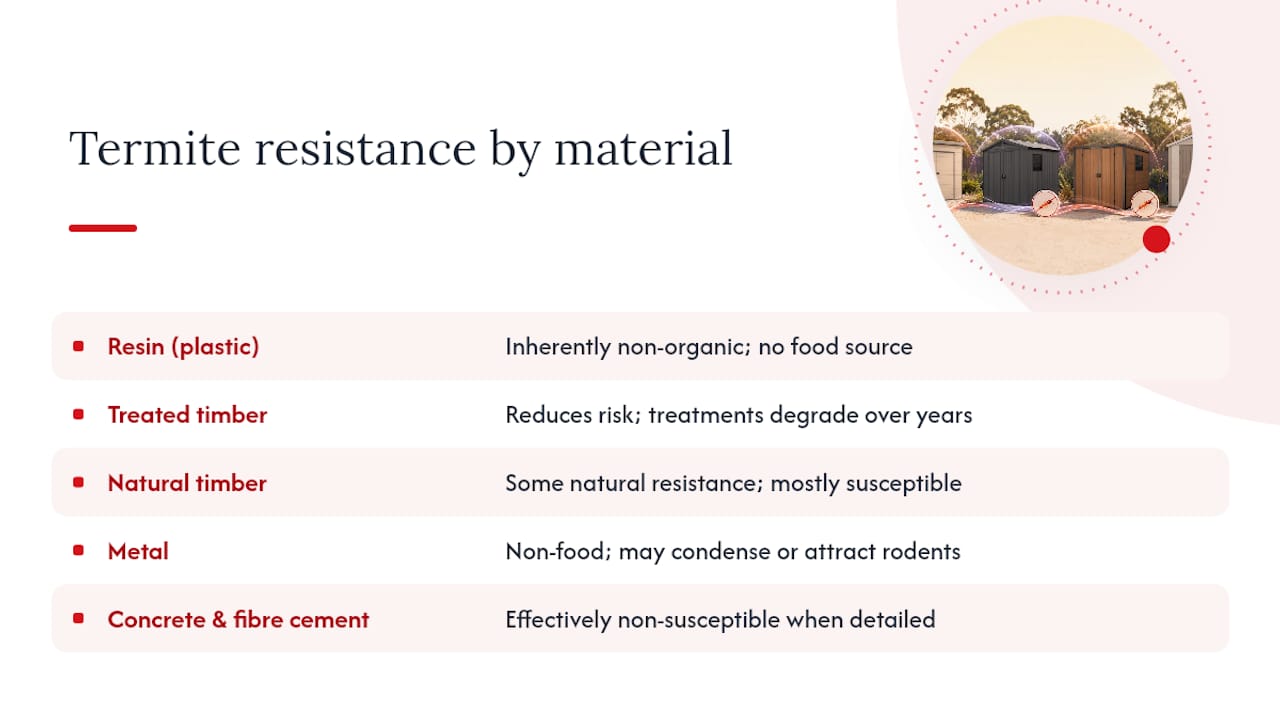 Termite resistance by material

| | |
|---|---|
| Resin (plastic) | Inherently non-organic; no food source |
| Treated timber | Reduces risk; treatments degrade over years |
| Natural timber | Some natural resistance; mostly susceptible |
| Metal | Non-food; may condense or attract rodents |
| Concrete & fibre cement | Effectively non-susceptible when detailed |